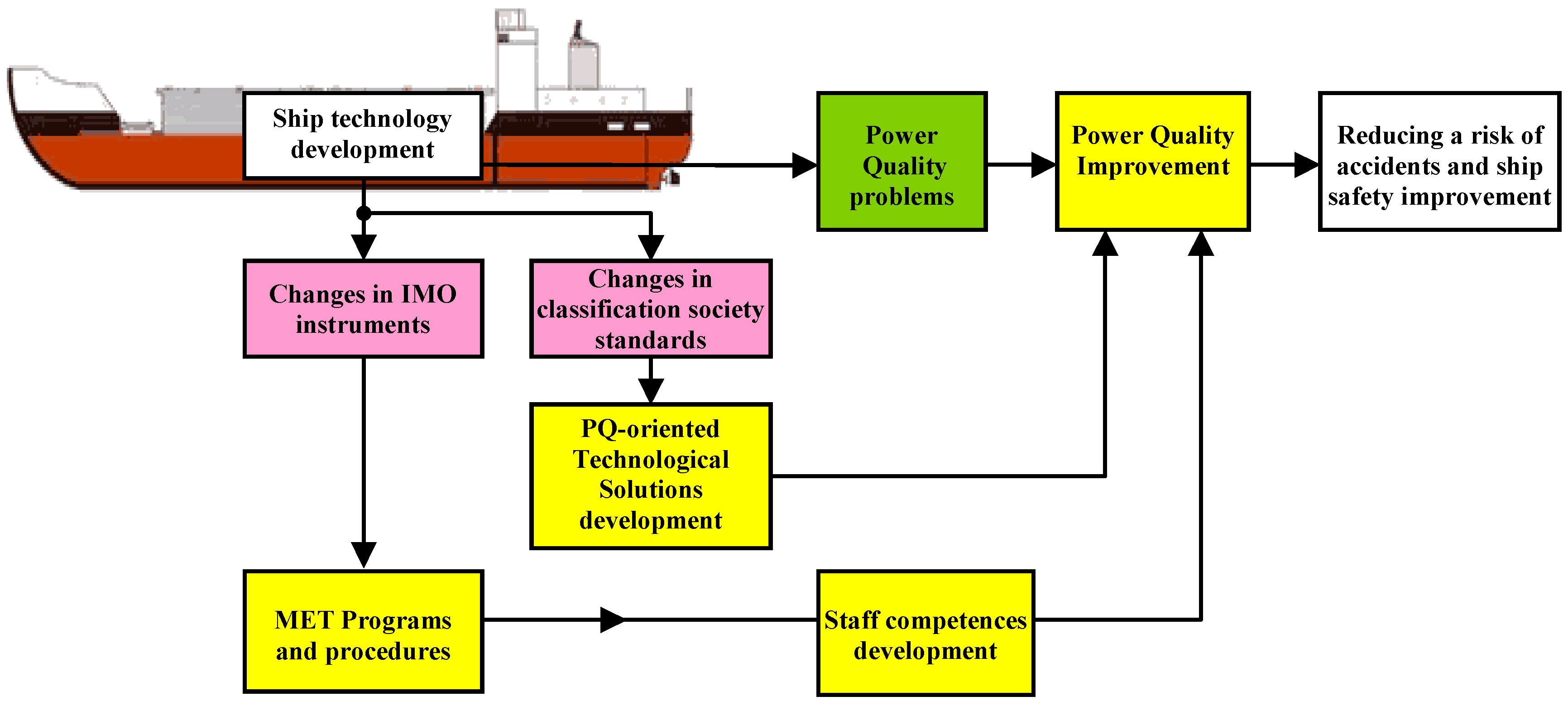 Ship technology development

Power Quality problems

Power Quality Improvement

Reducing a risk of accidents and ship safety improvement

Changes in IMO instruments

Changes in classification society standards

PQ-oriented Technological Solutions development

MET Programs and procedures

Staff competences development